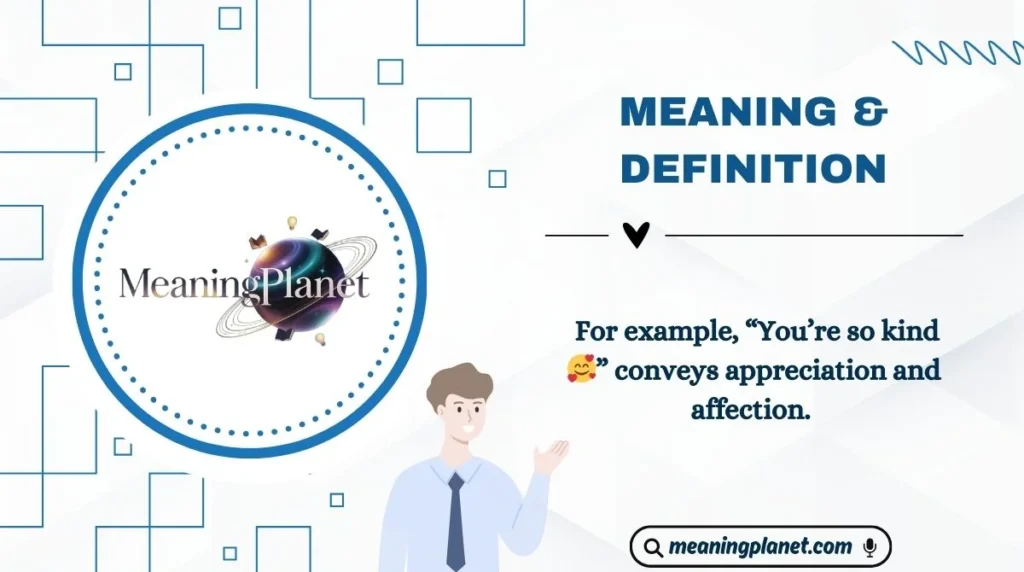 MeaningPlanet

MEANING & DEFINITION

For example, “You’re so kind 🥰” conveys appreciation and affection.

meaningplanet.com